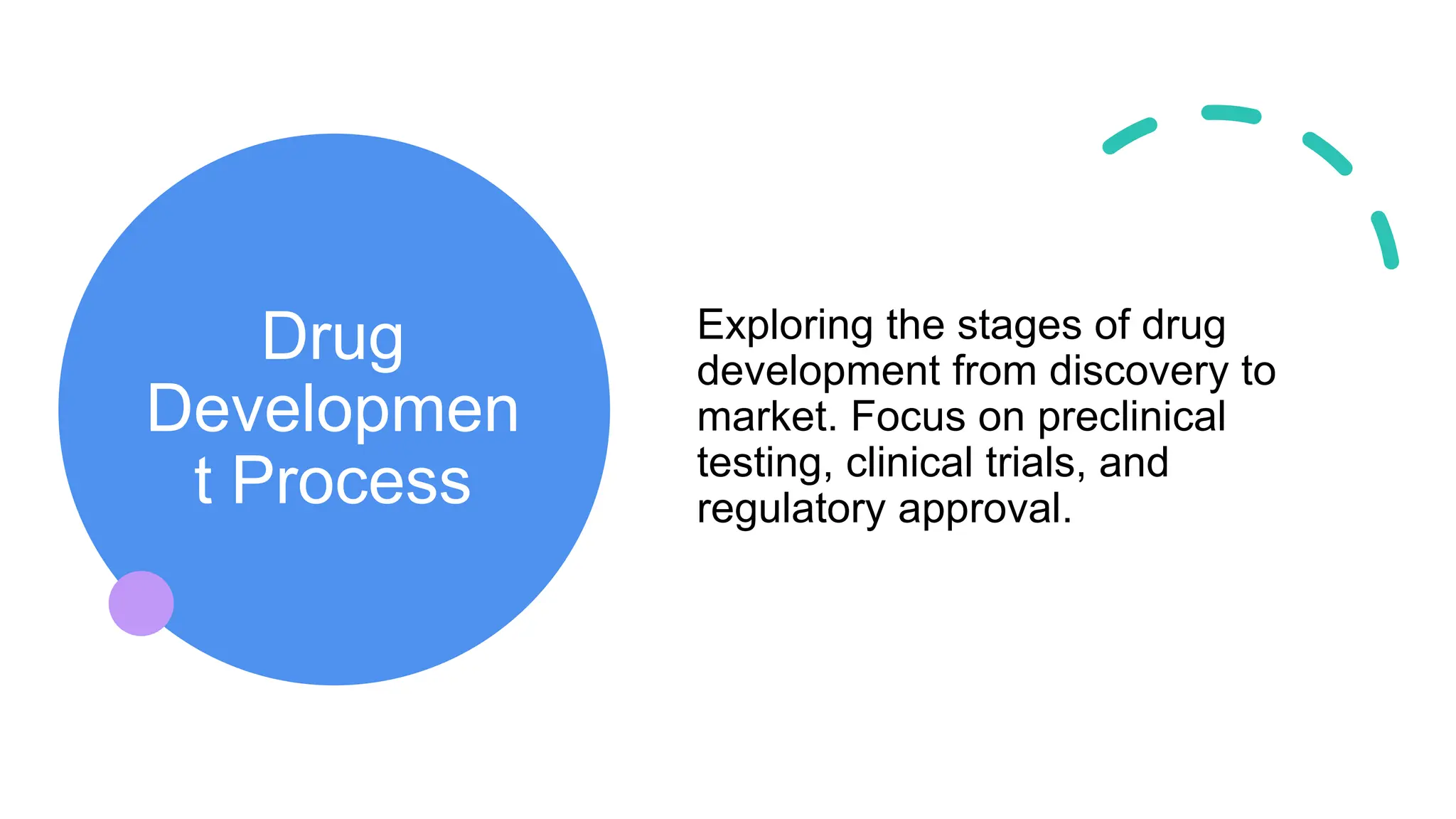 Drug Development Process

Exploring the stages of drug development from discovery to market. Focus on preclinical testing, clinical trials, and regulatory approval.